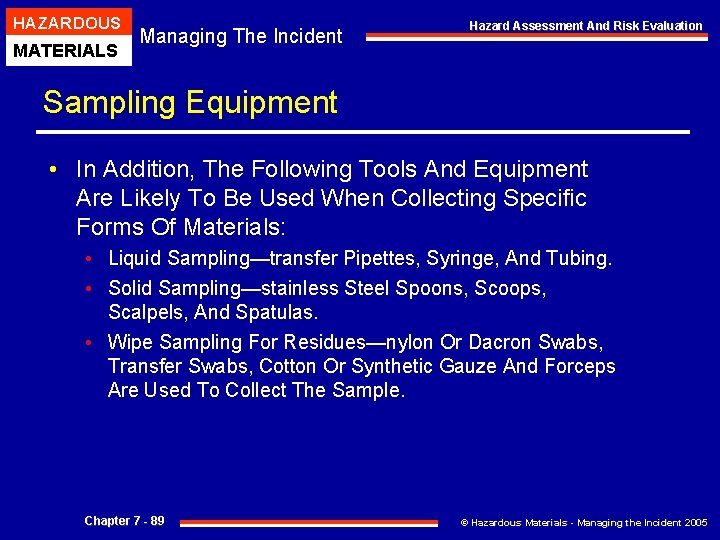 HAZARDOUS
MATERIALS

Managing The Incident

Hazard Assessment And Risk Evaluation

Sampling Equipment

• In Addition, The Following Tools And Equipment Are Likely To Be Used When Collecting Specific Forms Of Materials:
 • Liquid Sampling—transfer Pipettes, Syringe, And Tubing.
 • Solid Sampling—stainless Steel Spoons, Scoops, Scalpels, And Spatulas.
 • Wipe Sampling For Residues—nylon Or Dacron Swabs, Transfer Swabs, Cotton Or Synthetic Gauze And Forceps Are Used To Collect The Sample.

Chapter 7 - 89

© Hazardous Materials - Managing the Incident 2005